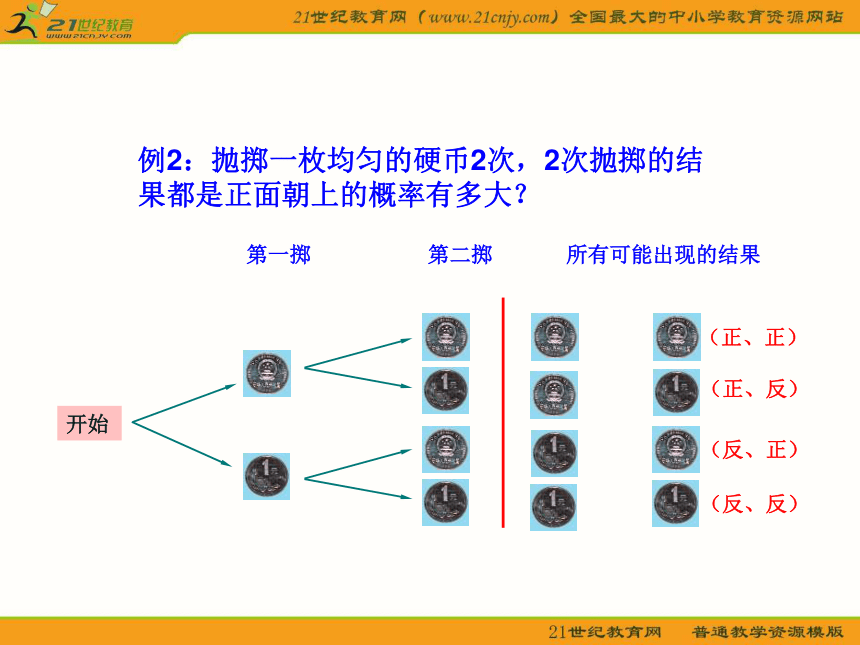 21世纪教育
www.21cnjy.com

21世纪教育网（www.21cnjy.com）全国最大的中小学教育资源网站

例2：抛掷一枚均匀的硬币2次，2次抛掷的结果都是正面朝上的概率有多大？

第一掷

第二掷

所有可能出现的结果

开始

（正、正）

（正、反）

（反、正）

（反、反）

21世纪教育网　普通教学资源模版